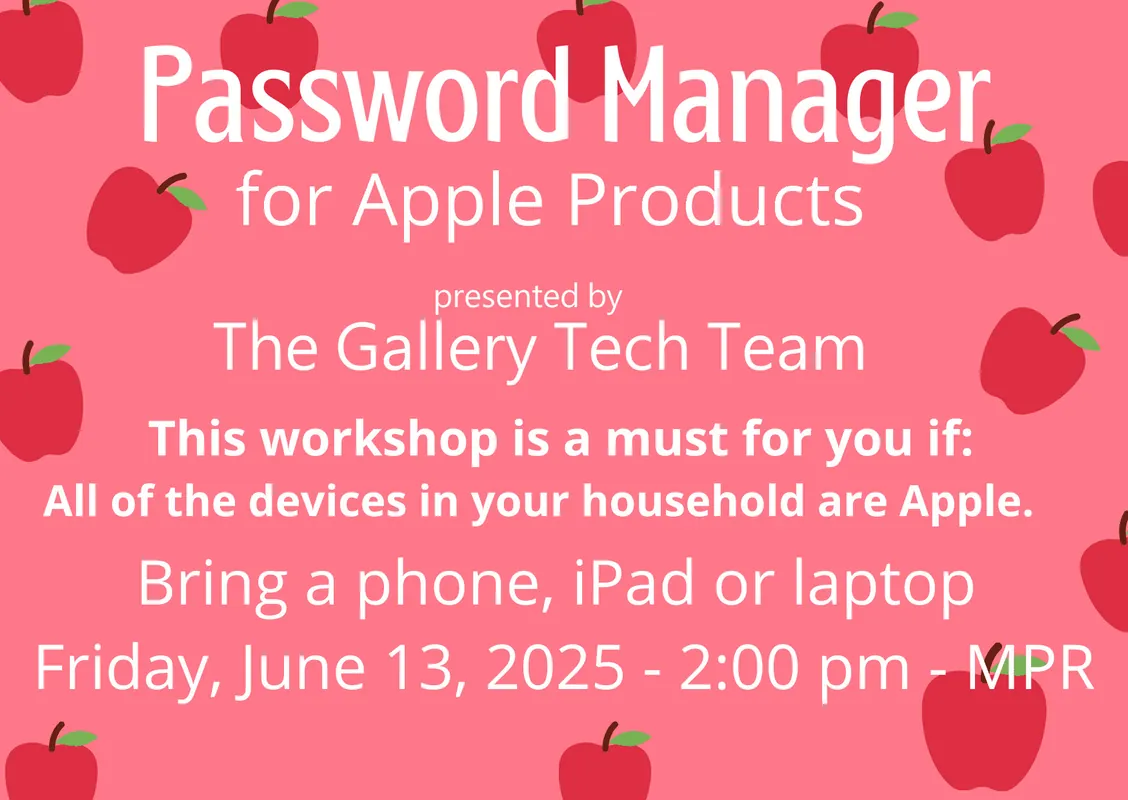 Password Manager
for Apple Products

presented by
The Gallery Tech Team

This workshop is a must for you if:
All of the devices in your household are Apple.

Bring a phone, iPad or laptop
Friday, June 13, 2025 - 2:00 pm - MPR